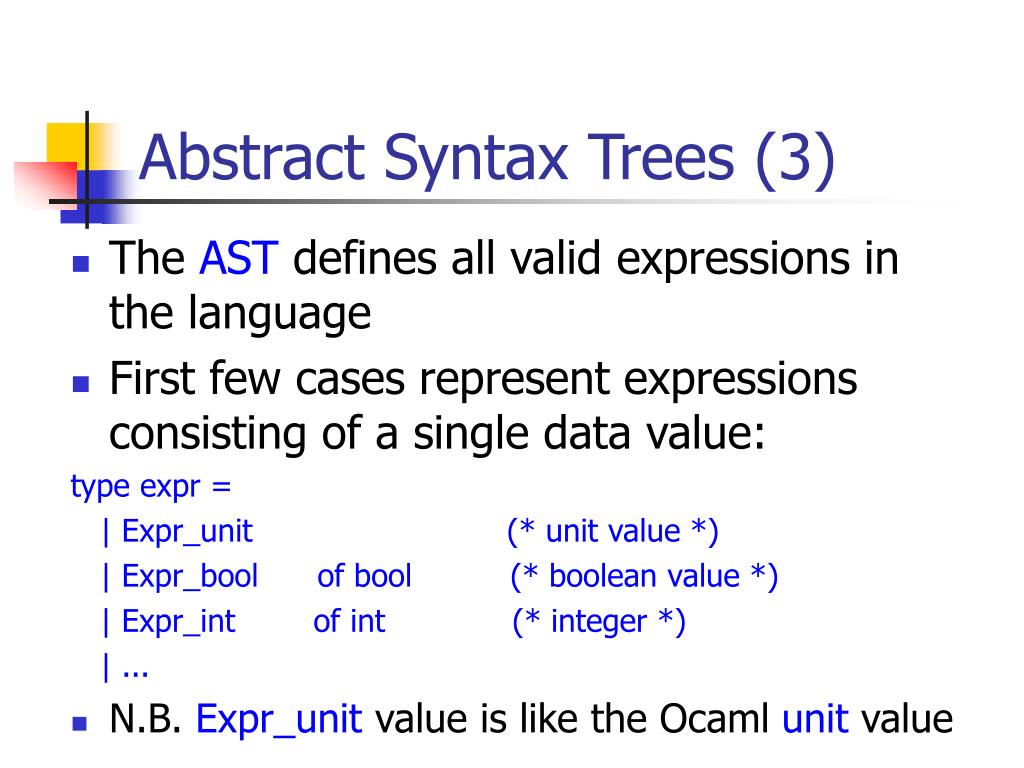 Abstract Syntax Trees (3)

The AST defines all valid expressions in the language

First few cases represent expressions consisting of a single data value:

type expr =
| Expr_unit (* unit value *)
| Expr_bool of bool (* boolean value *)
| Expr_int of int (* integer *)
| ...

N.B. Expr_unit value is like the Ocaml unit value